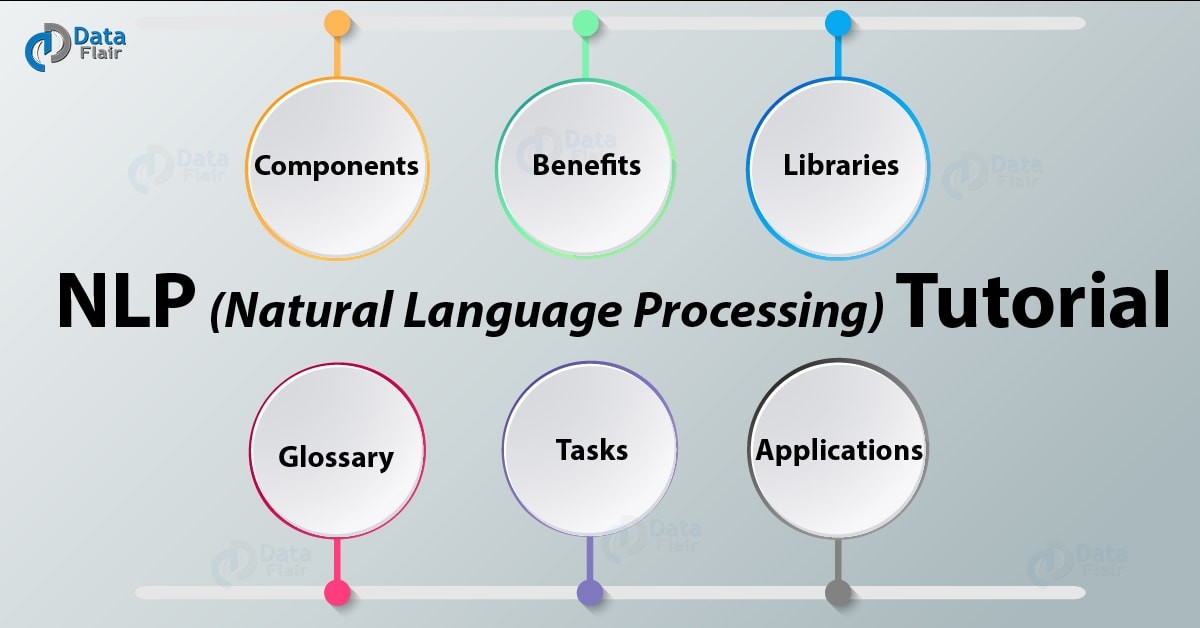 Data Flair

Components

Benefits

Libraries

NLP (Natural Language Processing) Tutorial

Glossary

Tasks

Applications